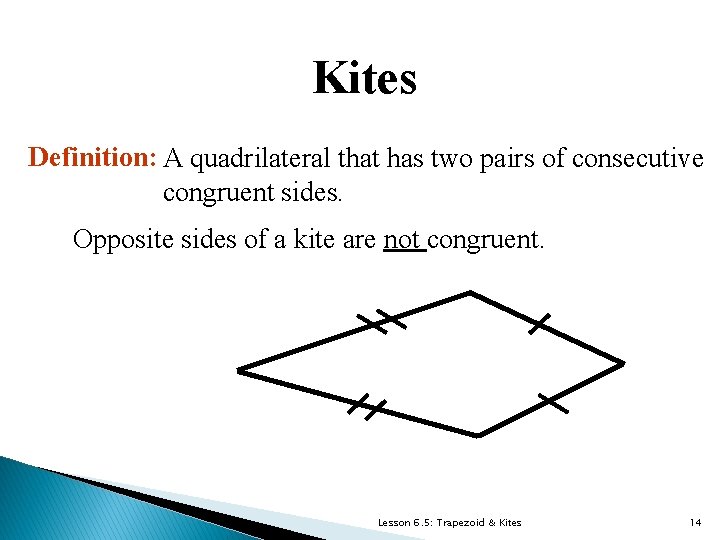 Kites

Definition: A quadrilateral that has two pairs of consecutive congruent sides.

Opposite sides of a kite are not congruent.

Lesson 6.5: Trapezoid & Kites

14